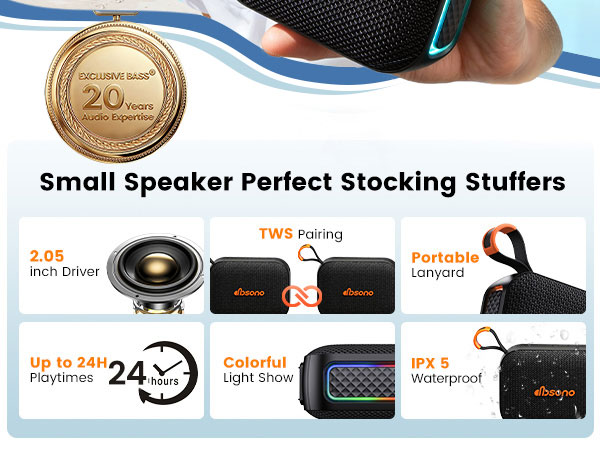 EXCLUSIVE BASS®
20 Years
Audio Expertise

Small Speaker Perfect Stocking Stuffers

2.05
inch Driver

TWS Pairing
absono
absono

Portable
Lanyard

Up to 24H
Playtimes
24 hours

Colorful
Light Show

IPX 5
Waterproof
absono